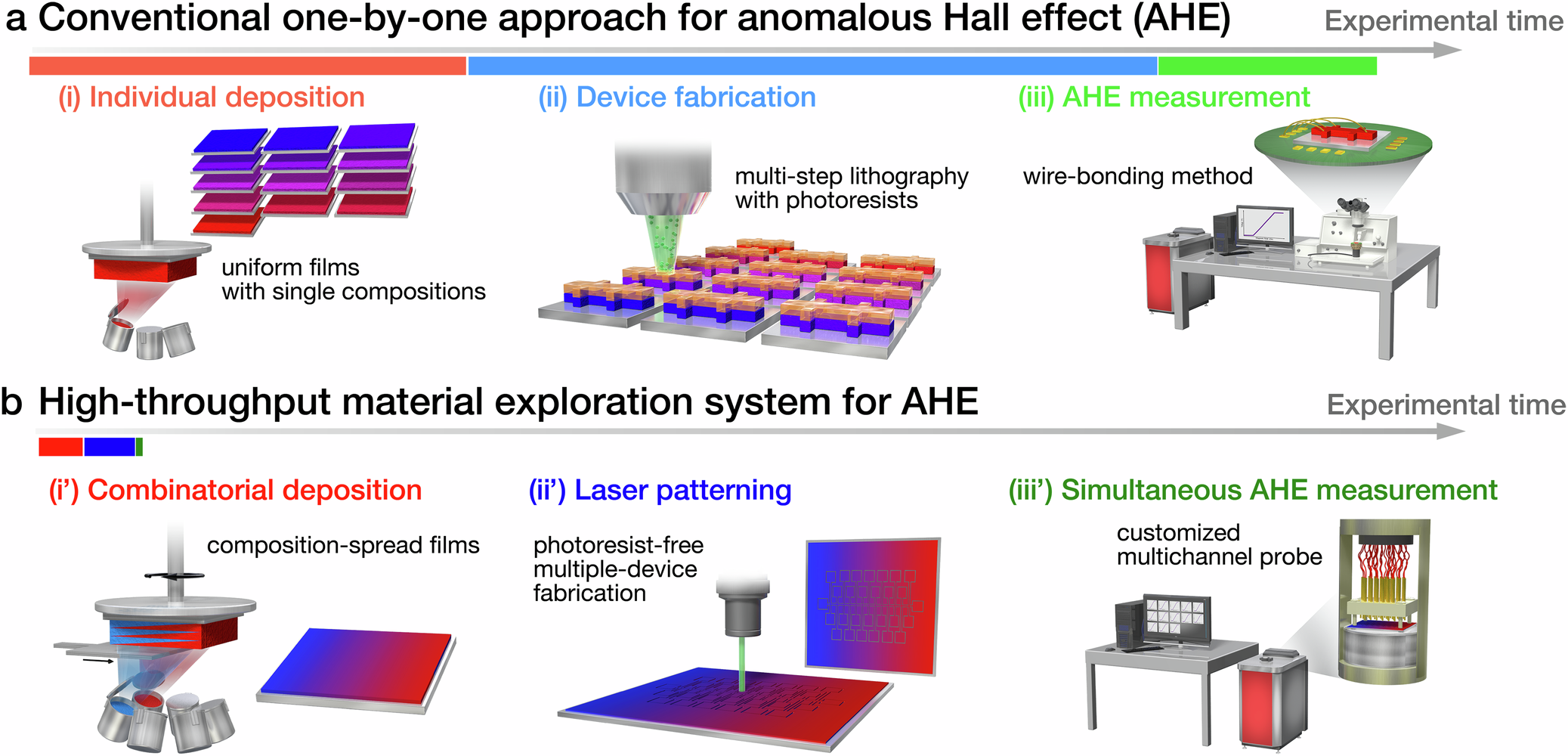 a Conventional one-by-one approach for anomalous Hall effect (AHE)

Experimental time

(i) Individual deposition

uniform films with single compositions

(ii) Device fabrication

multi-step lithography with photoresists

(iii) AHE measurement

wire-bonding method

b High-throughput material exploration system for AHE

Experimental time

(i') Combinatorial deposition

composition-spread films

(ii') Laser patterning

photoresist-free multiple-device fabrication

(iii') Simultaneous AHE measurement

customized multichannel probe